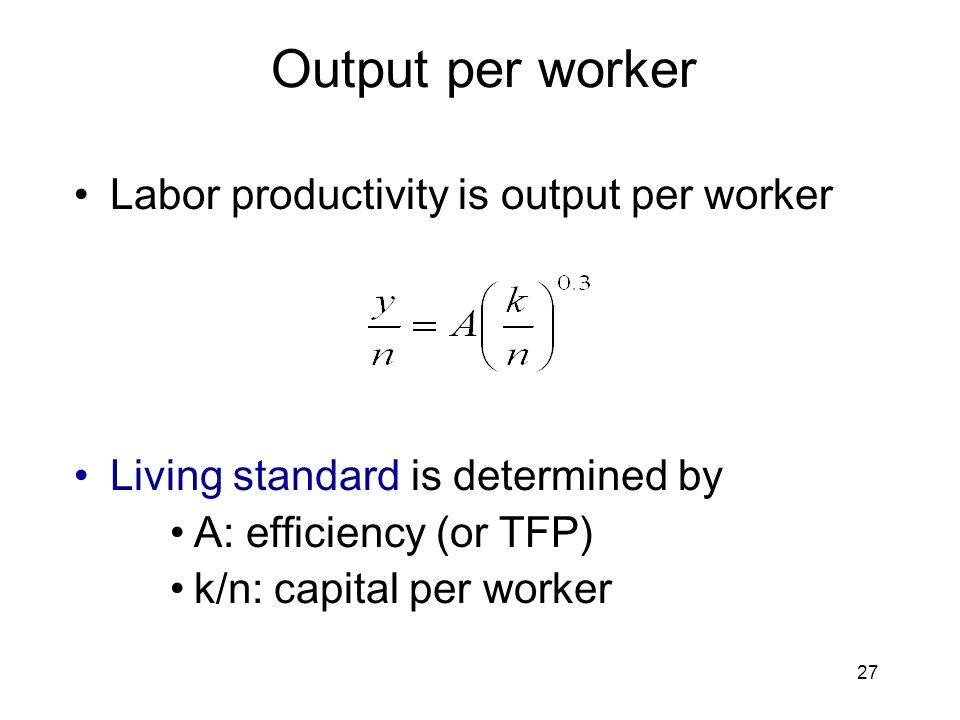 Output per worker

• Labor productivity is output per worker

$\frac{y}{n} = A\left(\frac{k}{n}\right)^{0.3}$

• Living standard is determined by
• A: efficiency (or TFP)
• k/n: capital per worker

27